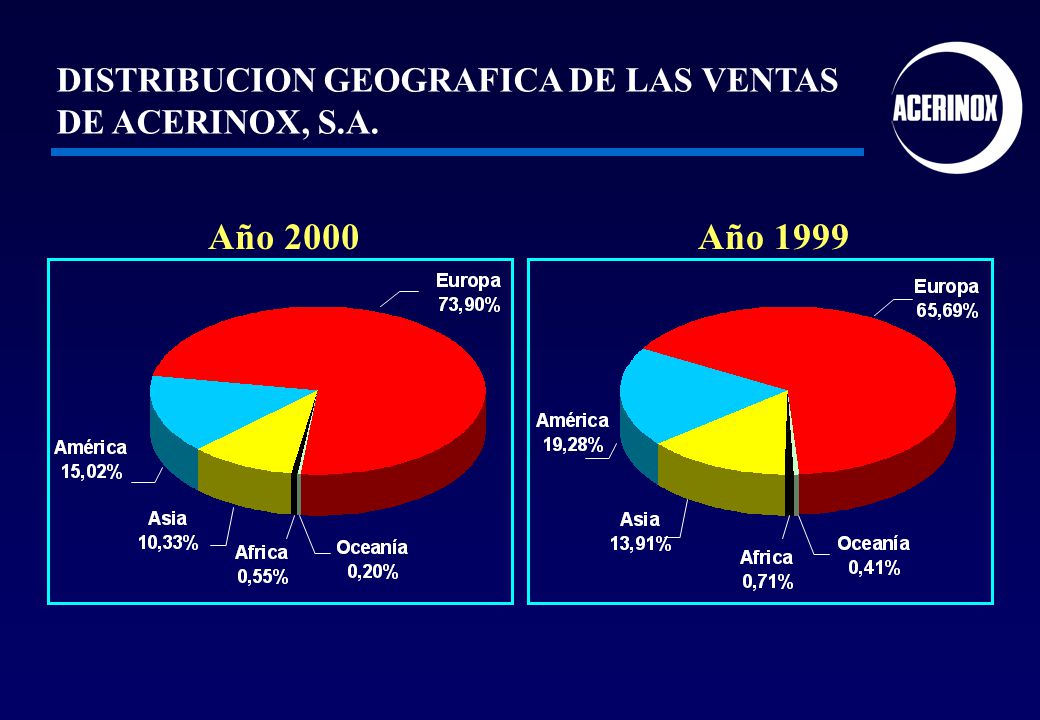 DISTRIBUCION GEOGRAFICA DE LAS VENTAS DE ACERINOX, S.A.

ACERINOX

Año 2000

Europa
73,90%

América
15,02%

Asia
10,33%

Africa
0,55%

Oceanía
0,20%

Año 1999

Europa
65,69%

América
19,28%

Asia
13,91%

Africa
0,71%

Oceanía
0,41%